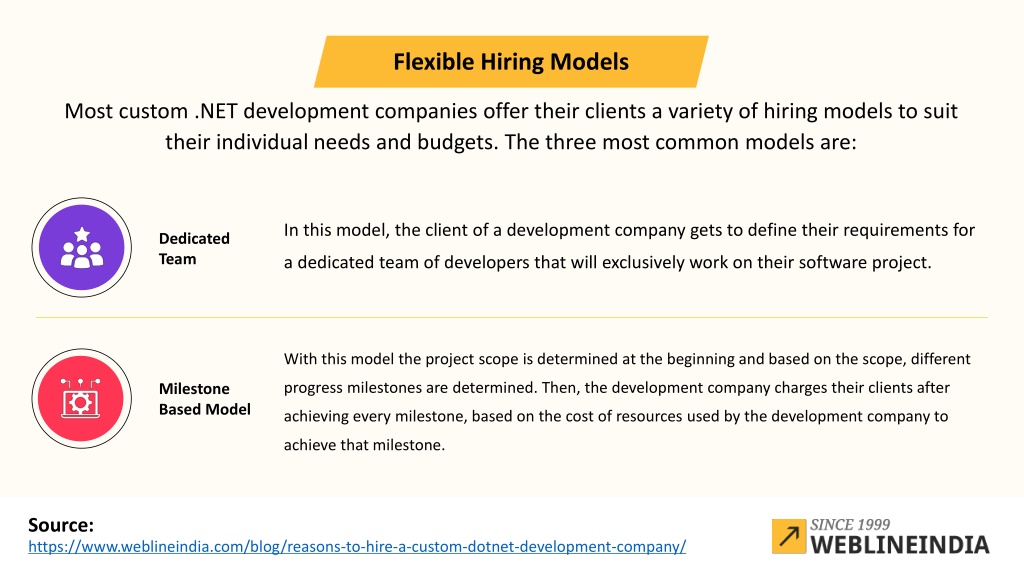 Flexible Hiring Models

Most custom .NET development companies offer their clients a variety of hiring models to suit their individual needs and budgets. The three most common models are:

Dedicated Team

In this model, the client of a development company gets to define their requirements for a dedicated team of developers that will exclusively work on their software project.

Milestone Based Model

With this model the project scope is determined at the beginning and based on the scope, different progress milestones are determined. Then, the development company charges their clients after achieving every milestone, based on the cost of resources used by the development company to achieve that milestone.

Source:
https://www.weblineindia.com/blog/reasons-to-hire-a-custom-dotnet-development-company/

SINCE 1999
WEBLINEINDIA